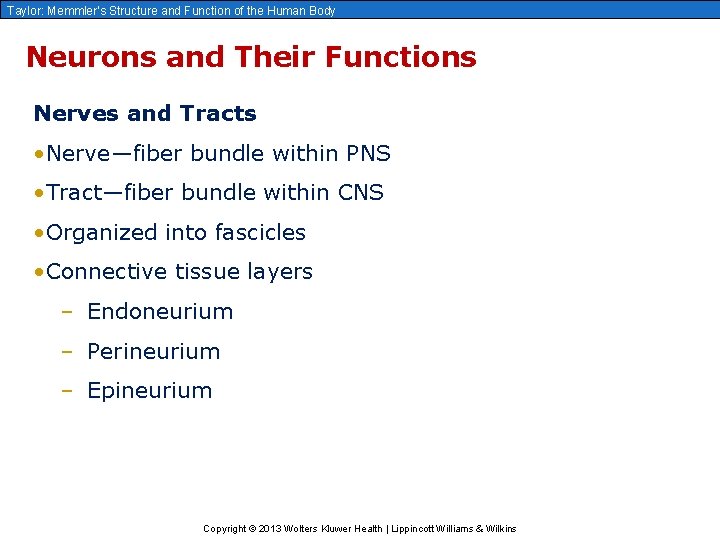 Taylor: Memmler's Structure and Function of the Human Body

Neurons and Their Functions

Nerves and Tracts

•Nerve—fiber bundle within PNS

•Tract—fiber bundle within CNS

•Organized into fascicles

•Connective tissue layers

– Endoneurium

– Perineurium

– Epineurium

Copyright © 2013 Wolters Kluwer Health | Lippincott Williams & Wilkins